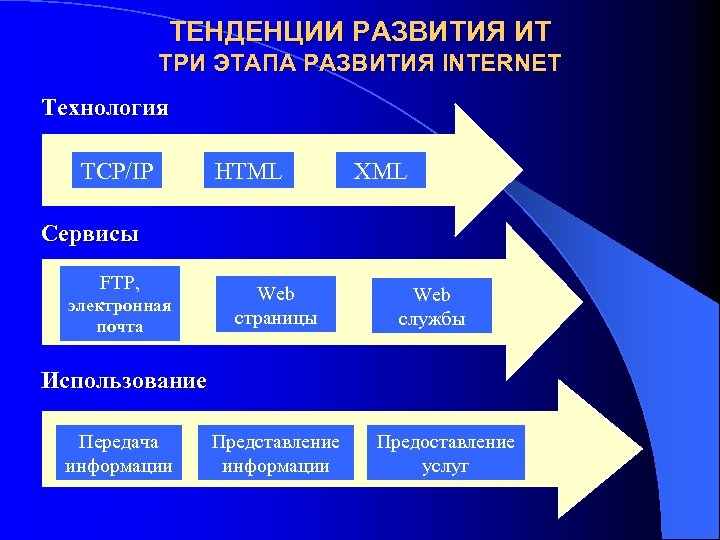 ТЕНДЕНЦИИ РАЗВИТИЯ ИТ
ТРИ ЭТАПА РАЗВИТИЯ INTERNET

Технология

TCP/IP

HTML

XML

Сервисы

FTP, электронная почта

Web страницы

Web службы

Использование

Передача информации

Представление информации

Предоставление услуг